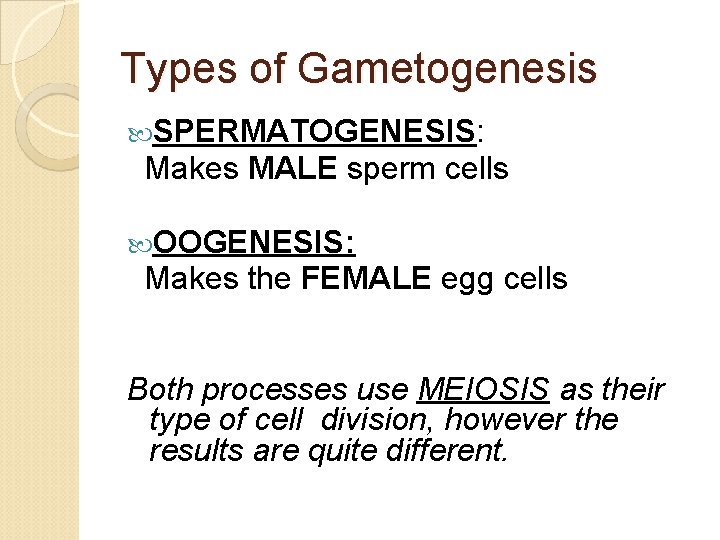 Types of Gametogenesis

SPERMATOGENESIS:
Makes MALE sperm cells

OOGENESIS:
Makes the FEMALE egg cells

Both processes use MEIOSIS as their type of cell division, however the results are quite different.